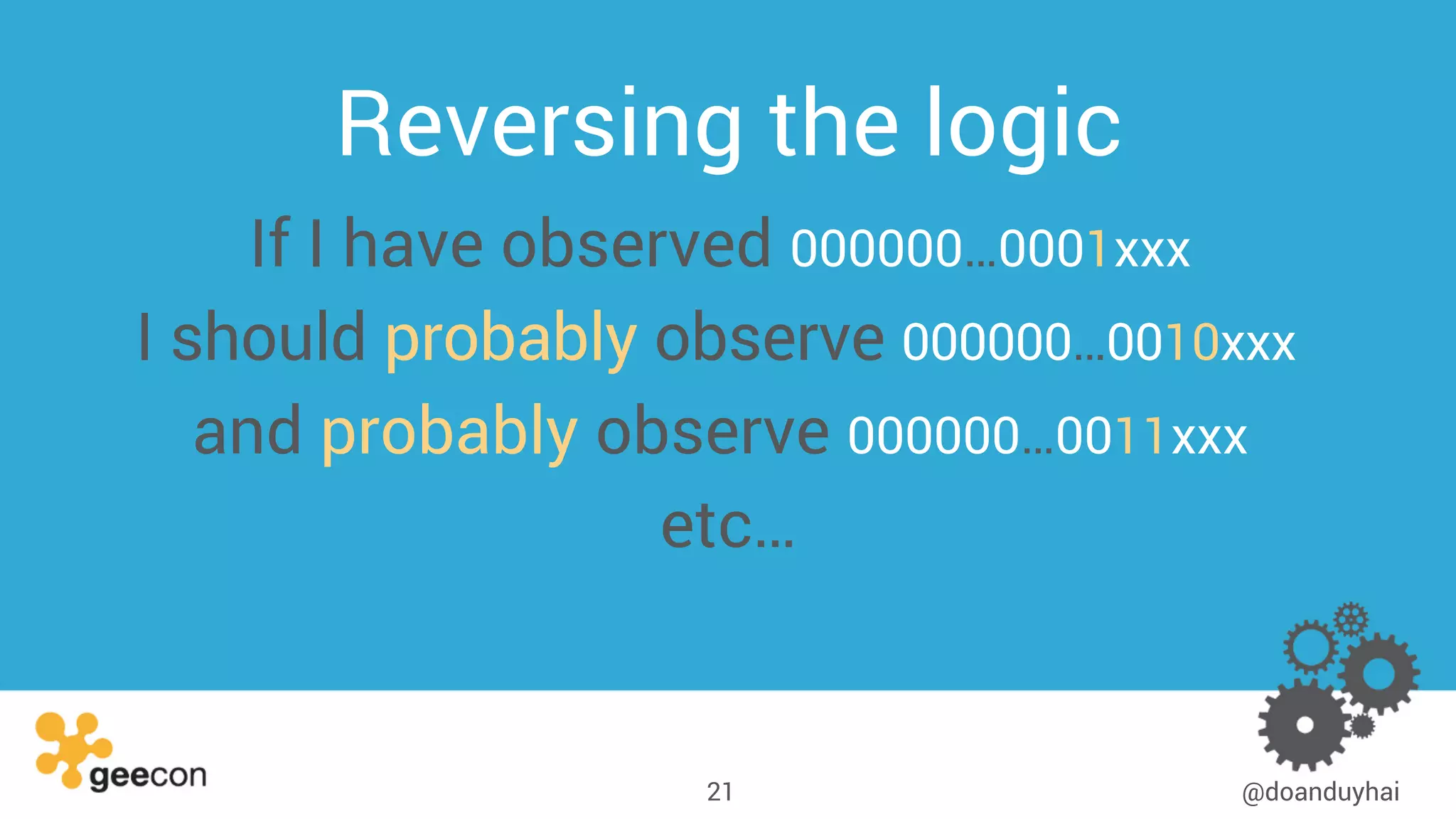 Reversing the logic

If I have observed 000000…0001xxx
I should probably observe 000000…0010xxx
and probably observe 000000…0011xxx
etc…

geecon

21

@doanduyhai